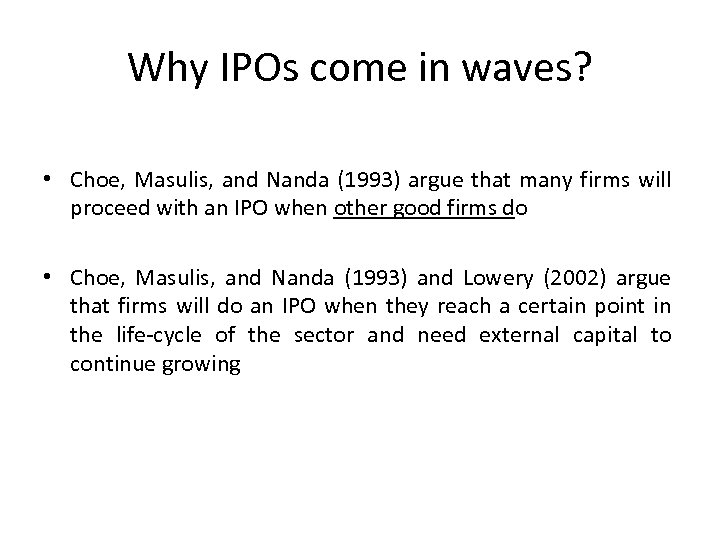 Why IPOs come in waves?

• Choe, Masulis, and Nanda (1993) argue that many firms will proceed with an IPO when other good firms do

• Choe, Masulis, and Nanda (1993) and Lowery (2002) argue that firms will do an IPO when they reach a certain point in the life-cycle of the sector and need external capital to continue growing